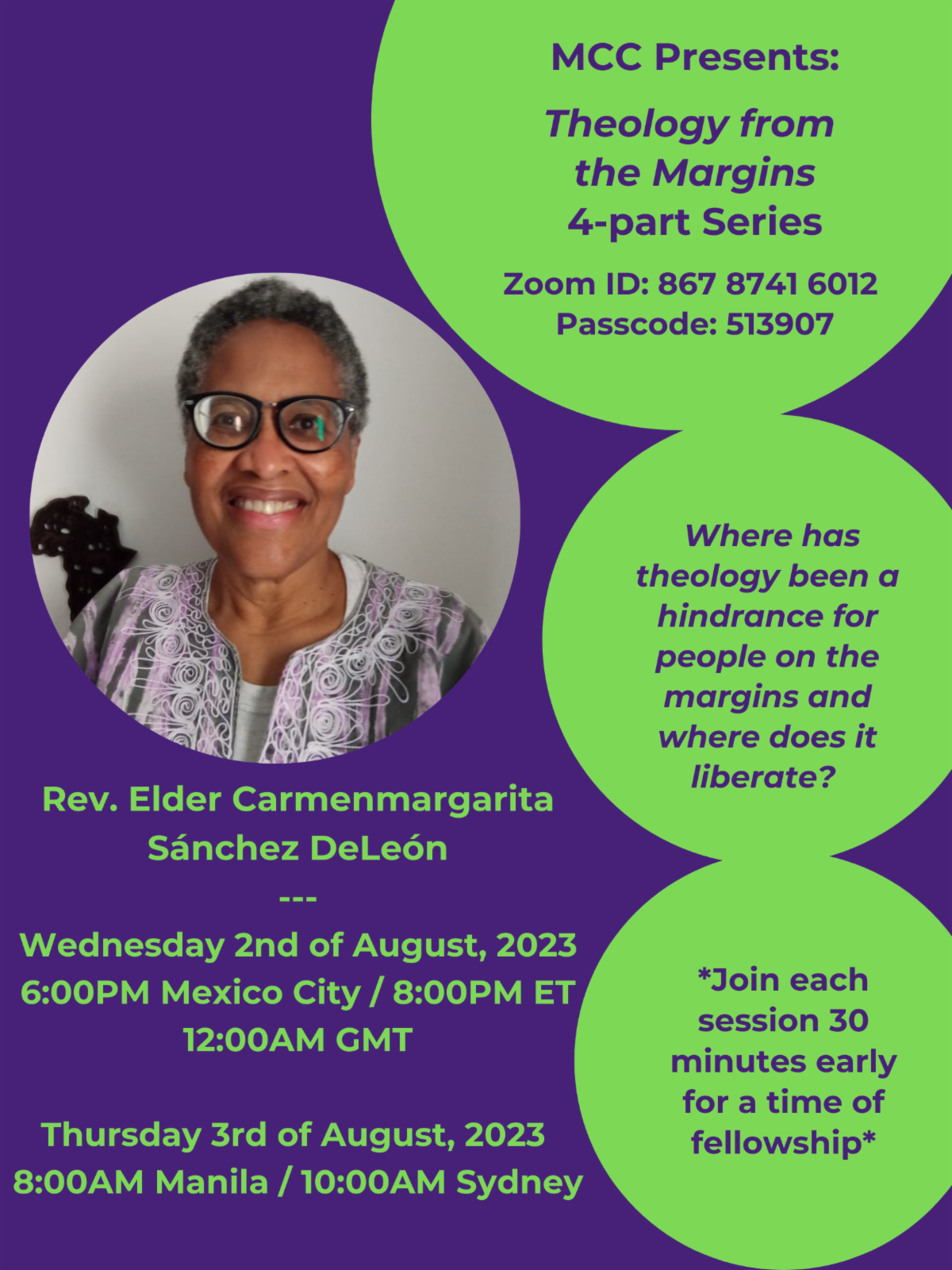 MCC Presents:

Theology from the Margins 4-part Series

Zoom ID: 867 8741 6012
Passcode: 513907

Where has theology been a hindrance for people on the margins and where does it liberate?

Rev. Elder Carmenmargarita Sánchez DeLeón
---
Wednesday 2nd of August, 2023
6:00PM Mexico City / 8:00PM ET
12:00AM GMT

Thursday 3rd of August, 2023
8:00AM Manila / 10:00AM Sydney

*Join each session 30 minutes early for a time of fellowship*